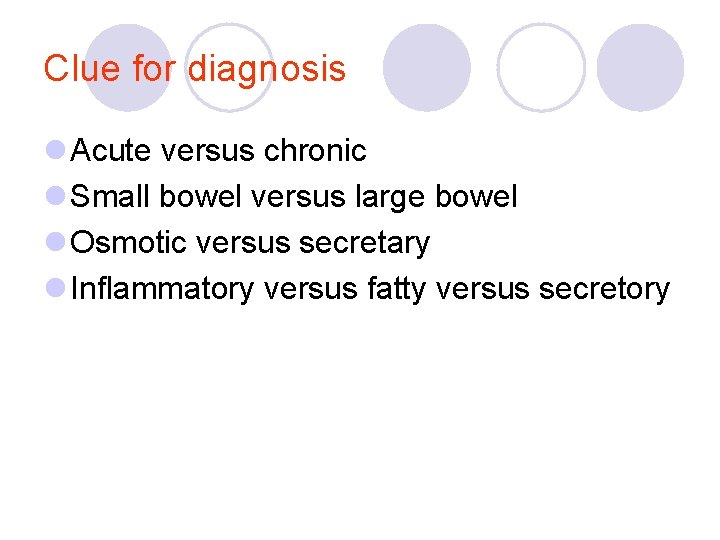 Clue for diagnosis

• Acute versus chronic
• Small bowel versus large bowel
• Osmotic versus secretary
• Inflammatory versus fatty versus secretory